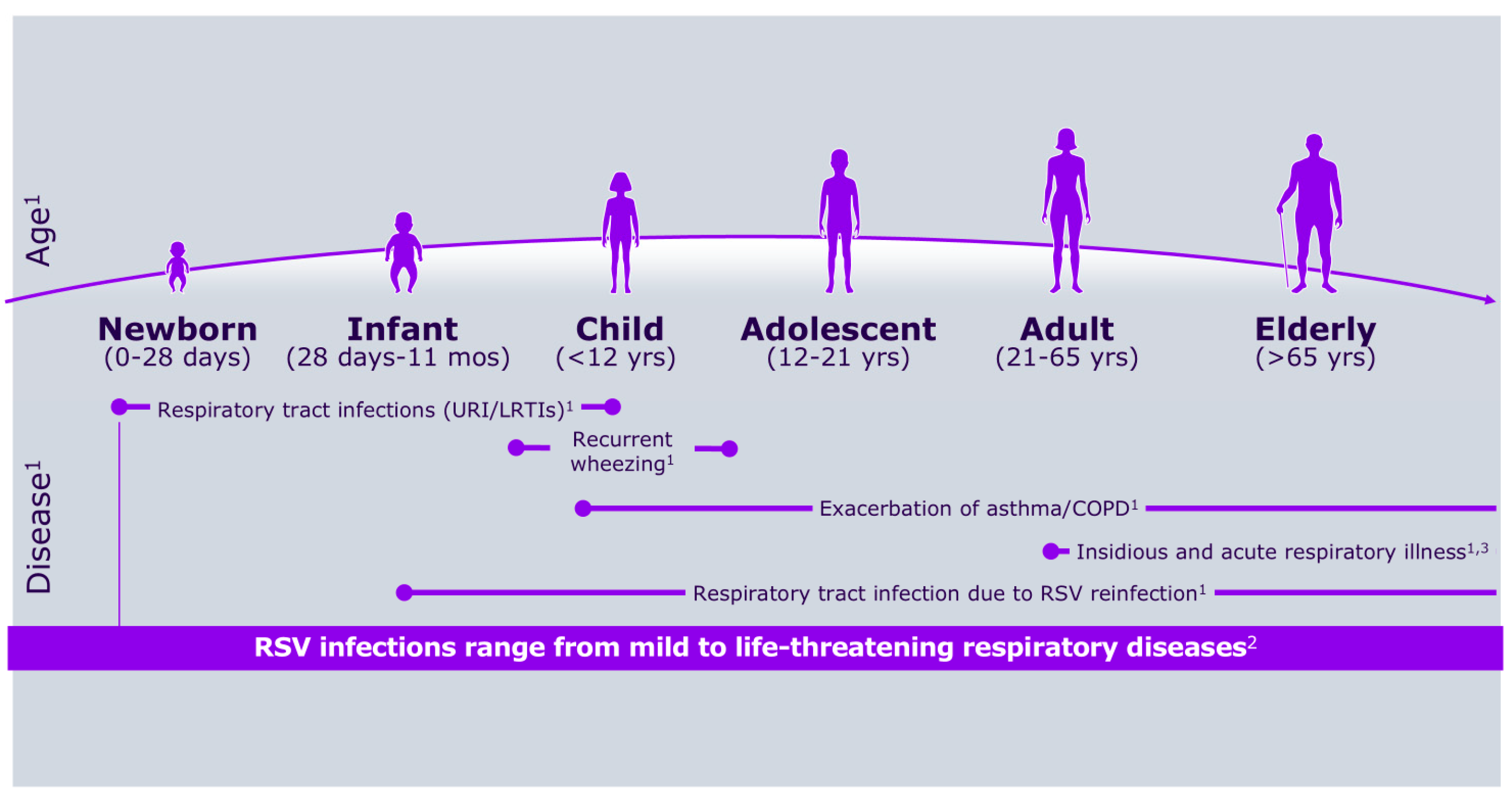 Age$^1$

Newborn
(0-28 days)

Infant
(28 days-11 mos)

Child
(<12 yrs)

Adolescent
(12-21 yrs)

Adult
(21-65 yrs)

Elderly
(>65 yrs)

Disease$^1$

Respiratory tract infections (URI/LRTIs)$^1$

Recurrent wheezing$^1$

Exacerbation of asthma/COPD$^1$

Insidious and acute respiratory illness$^{1,3}$

Respiratory tract infection due to RSV reinfection$^1$

RSV infections range from mild to life-threatening respiratory diseases$^2$